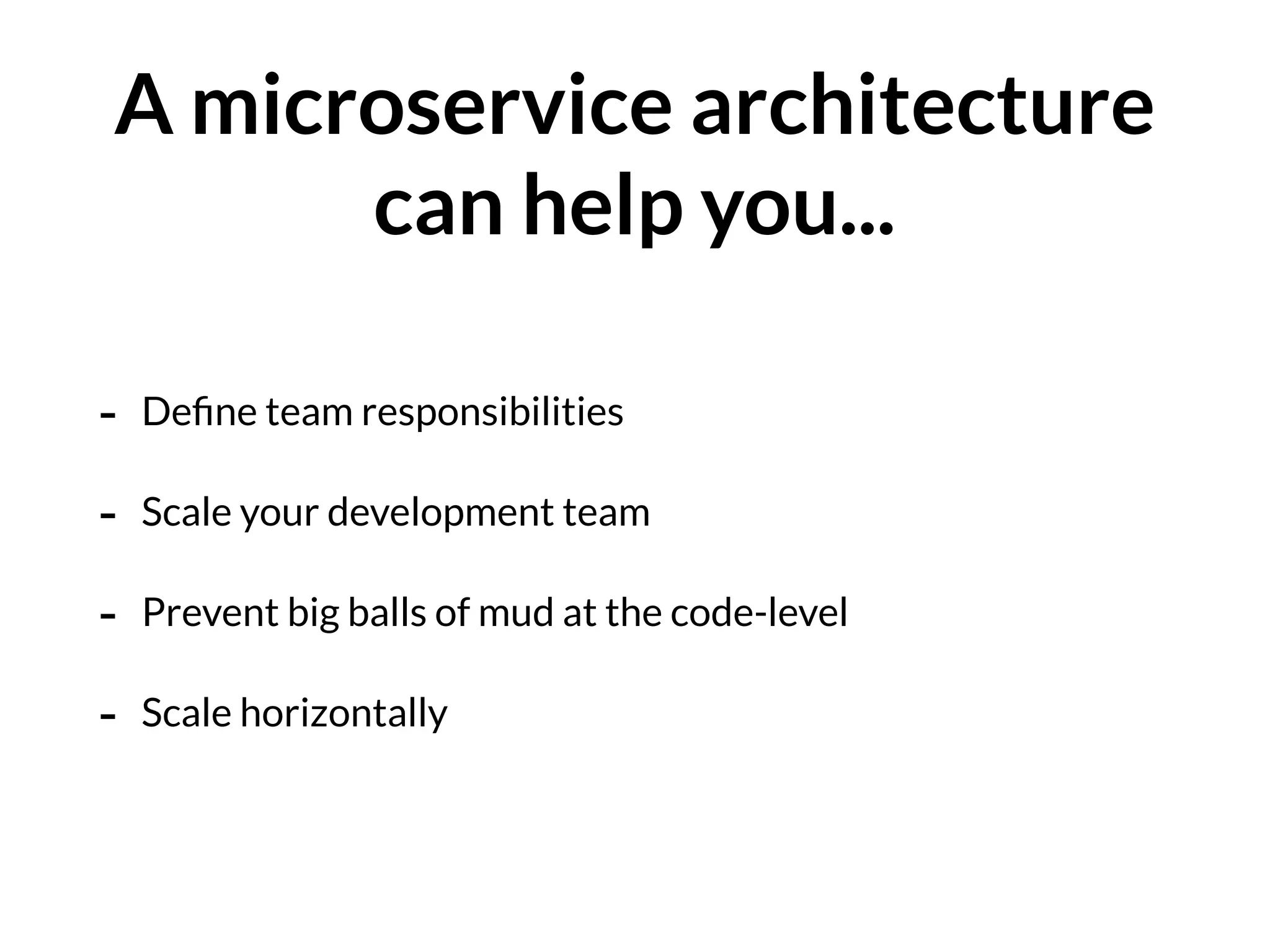 A microservice architecture can help you...

- Define team responsibilities

- Scale your development team

- Prevent big balls of mud at the code-level

- Scale horizontally